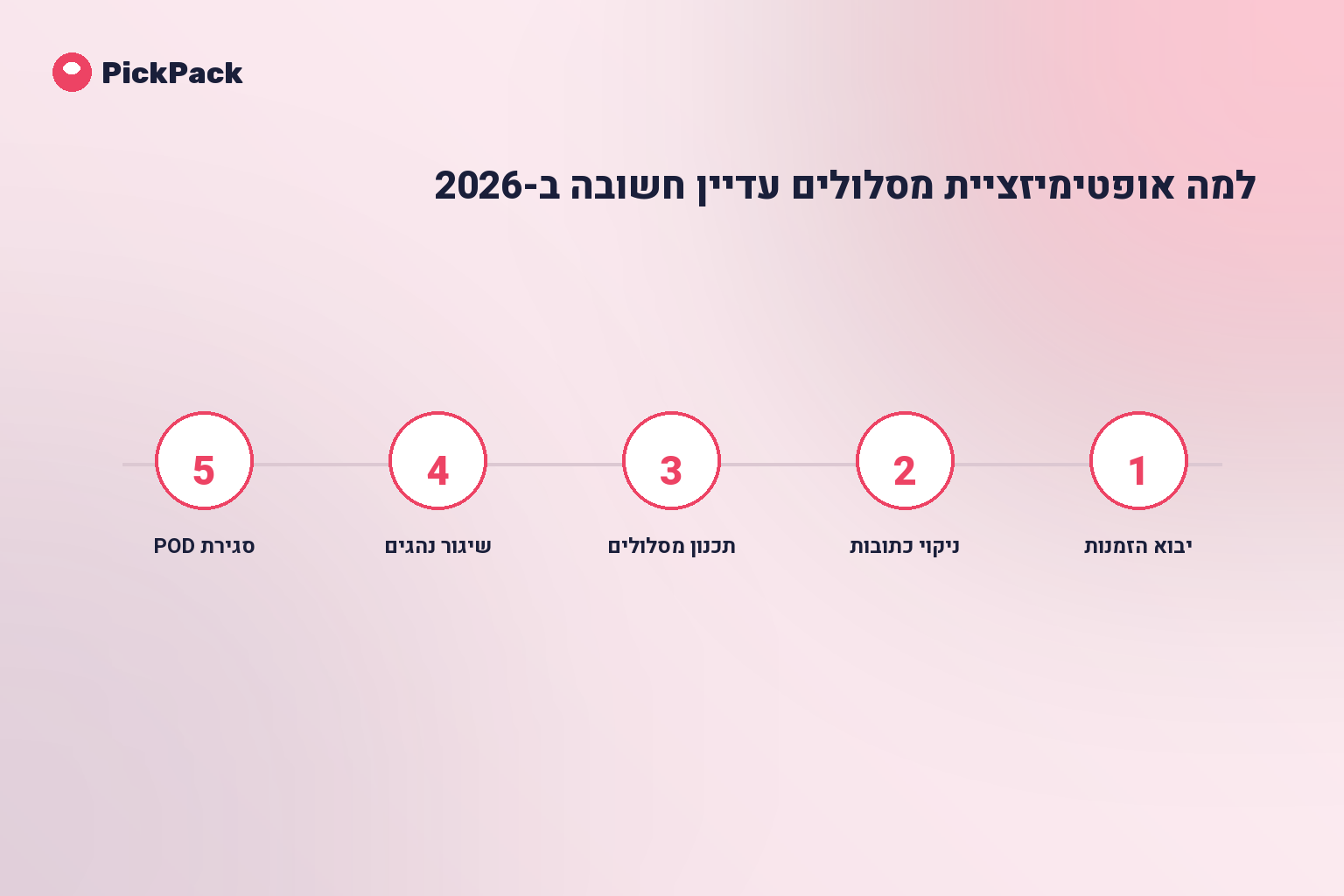 PickPack

למה אופטימיזציית מסלולים עדיין חשובה ב-2026

1
יבוא הזמנות

2
ניקוי כתובות

3
תכנון מסלולים

4
שיגור נהגים

5
סגירת POD